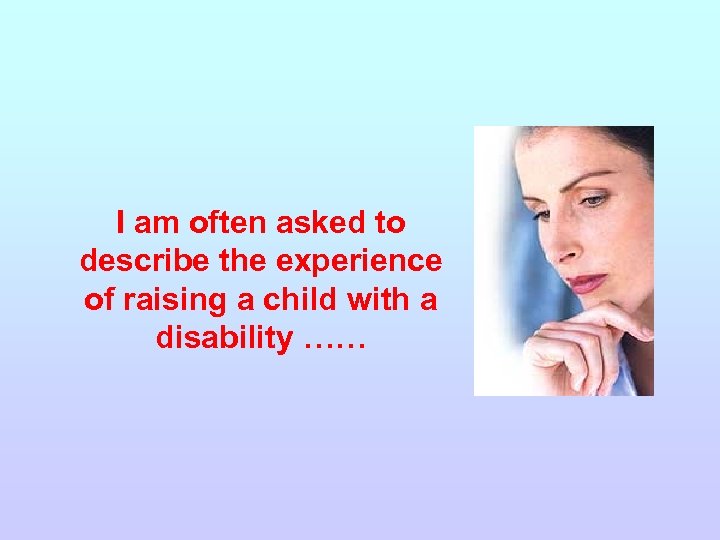 I am often asked to describe the experience of raising a child with a disability ……